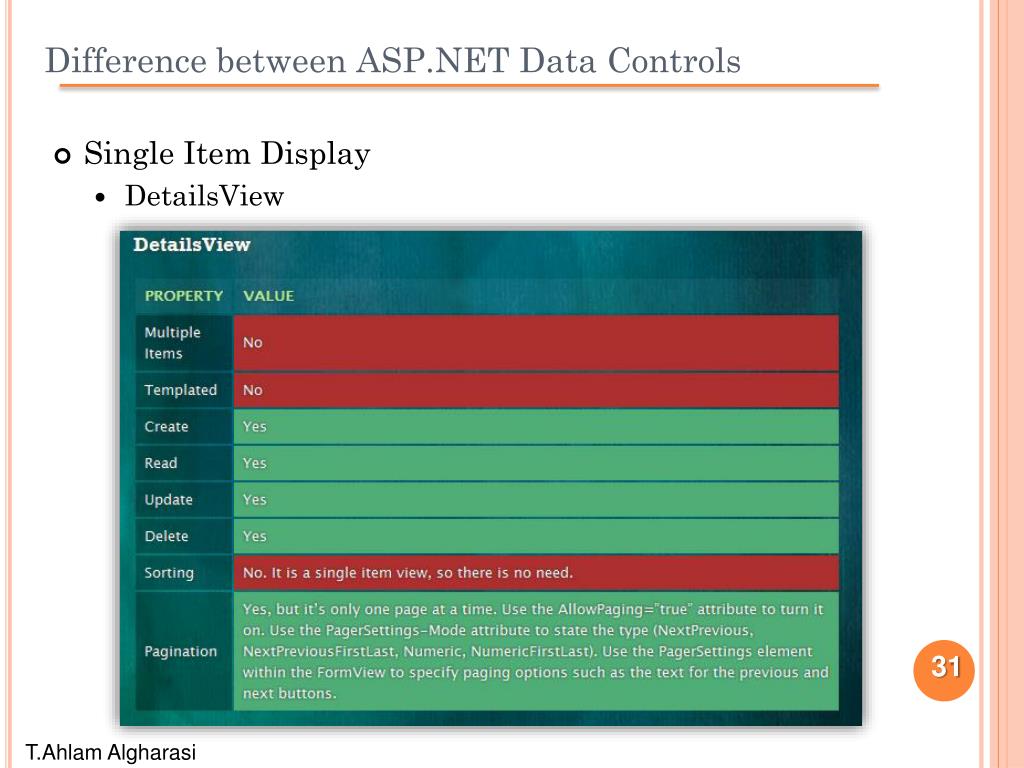 Difference between ASP.NET Data Controls

Single Item Display

• DetailsView

DetailsView

| PROPERTY | VALUE |
|---|---|
| Multiple Items | No |
| Templated | No |
| Create | Yes |
| Read | Yes |
| Update | Yes |
| Delete | Yes |
| Sorting | No. It is a single item view, so there is no need. |
| Pagination | Yes, but it's only one page at a time. Use the AllowPaging="true" attribute to turn it on. Use the PagerSettings-Mode attribute to state the type (NextPrevious, NextPreviousFirstLast, Numeric, NumericFirstLast). Use the PagerSettings element within the FormView to specify paging options such as the text for the previous and next buttons. |

31

T.Ahlam Algharasi